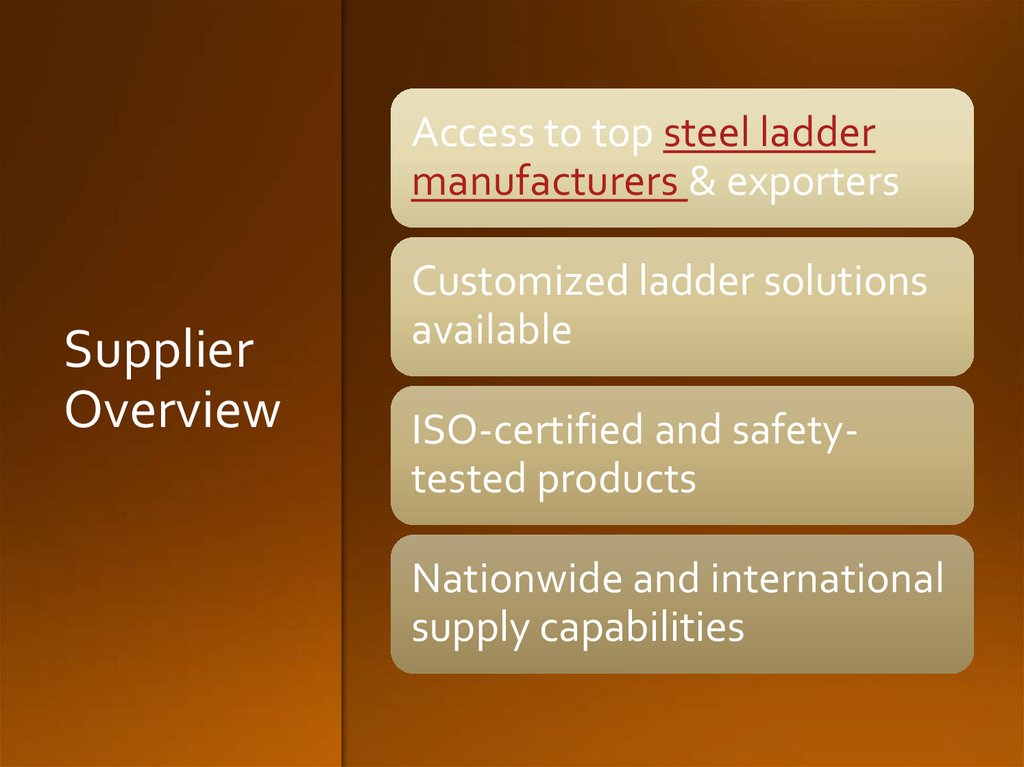 Supplier Overview

Access to top steel ladder manufacturers & exporters

Customized ladder solutions available

ISO-certified and safety-tested products

Nationwide and international supply capabilities